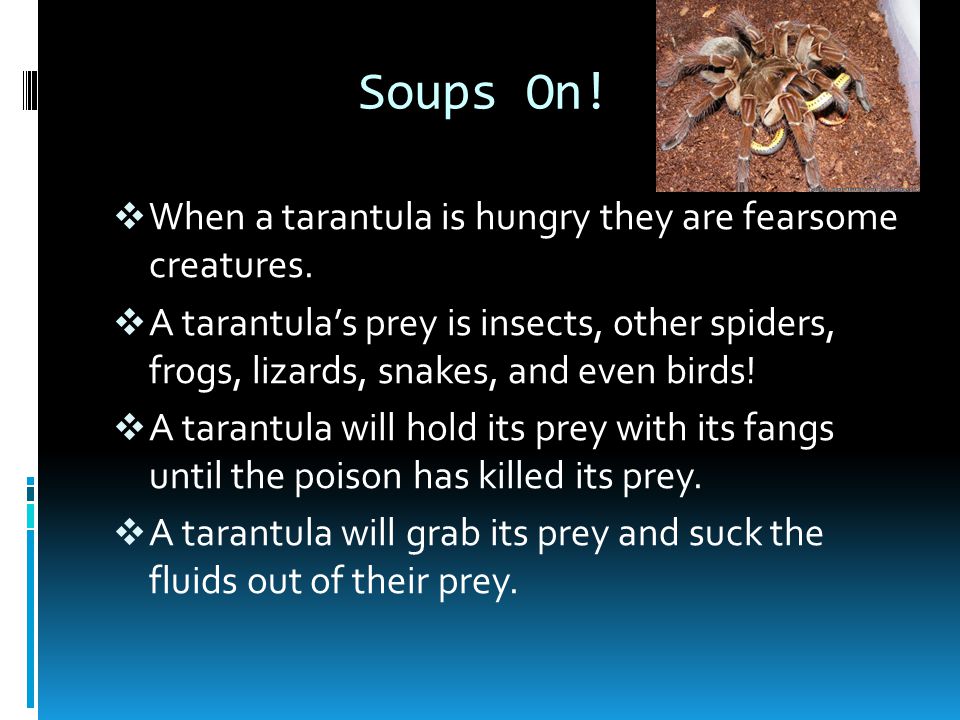 Soups On!

❖ When a tarantula is hungry they are fearsome creatures.

❖ A tarantula's prey is insects, other spiders, frogs, lizards, snakes, and even birds!

❖ A tarantula will hold its prey with its fangs until the poison has killed its prey.

❖ A tarantula will grab its prey and suck the fluids out of their prey.